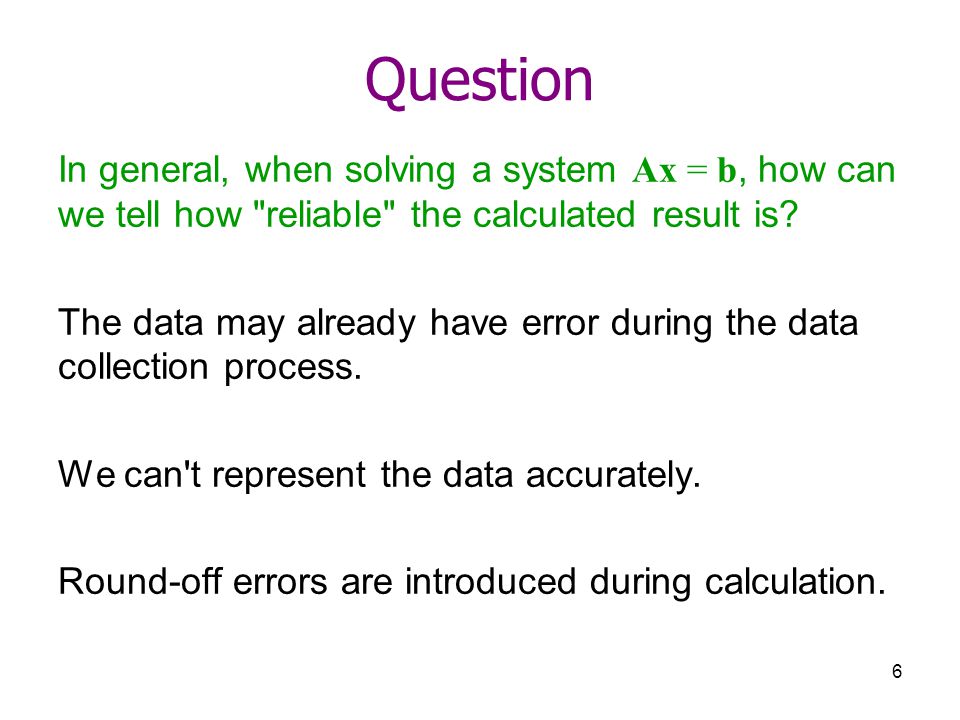 Question

In general, when solving a system $\mathbf{Ax} = \mathbf{b}$, how can we tell how "reliable" the calculated result is?

The data may already have error during the data collection process.

We can't represent the data accurately.

Round-off errors are introduced during calculation.

6